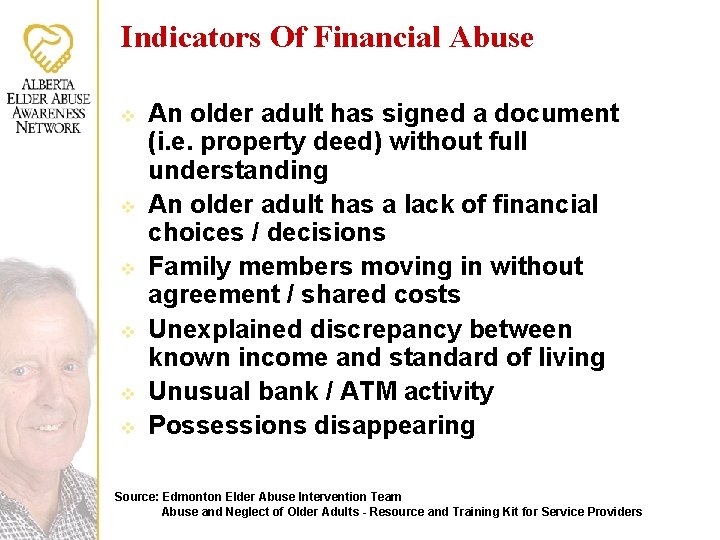 ALBERTA
ELDER ABUSE
AWARENESS
NETWORK

Indicators Of Financial Abuse

- An older adult has signed a document (i.e. property deed) without full understanding
- An older adult has a lack of financial choices / decisions
- Family members moving in without agreement / shared costs
- Unexplained discrepancy between known income and standard of living
- Unusual bank / ATM activity
- Possessions disappearing

Source: Edmonton Elder Abuse Intervention Team
Abuse and Neglect of Older Adults - Resource and Training Kit for Service Providers